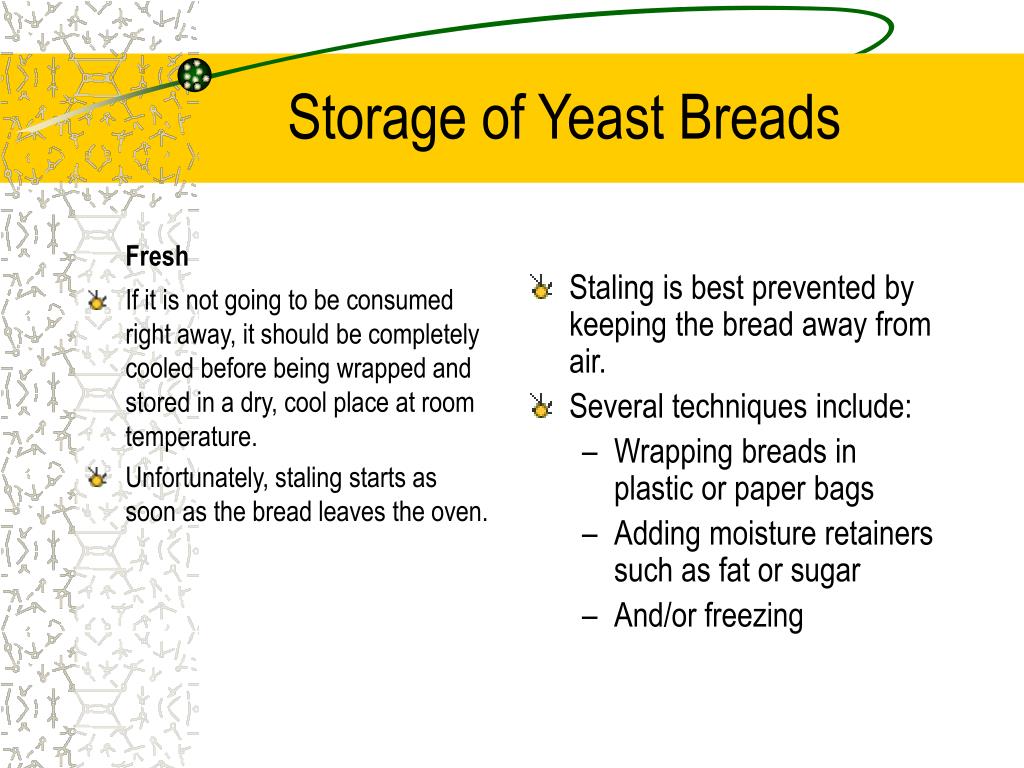 Storage of Yeast Breads

Fresh

If it is not going to be consumed right away, it should be completely cooled before being wrapped and stored in a dry, cool place at room temperature.

Unfortunately, staling starts as soon as the bread leaves the oven.

Staling is best prevented by keeping the bread away from air.

Several techniques include:
– Wrapping breads in plastic or paper bags
– Adding moisture retainers such as fat or sugar
– And/or freezing